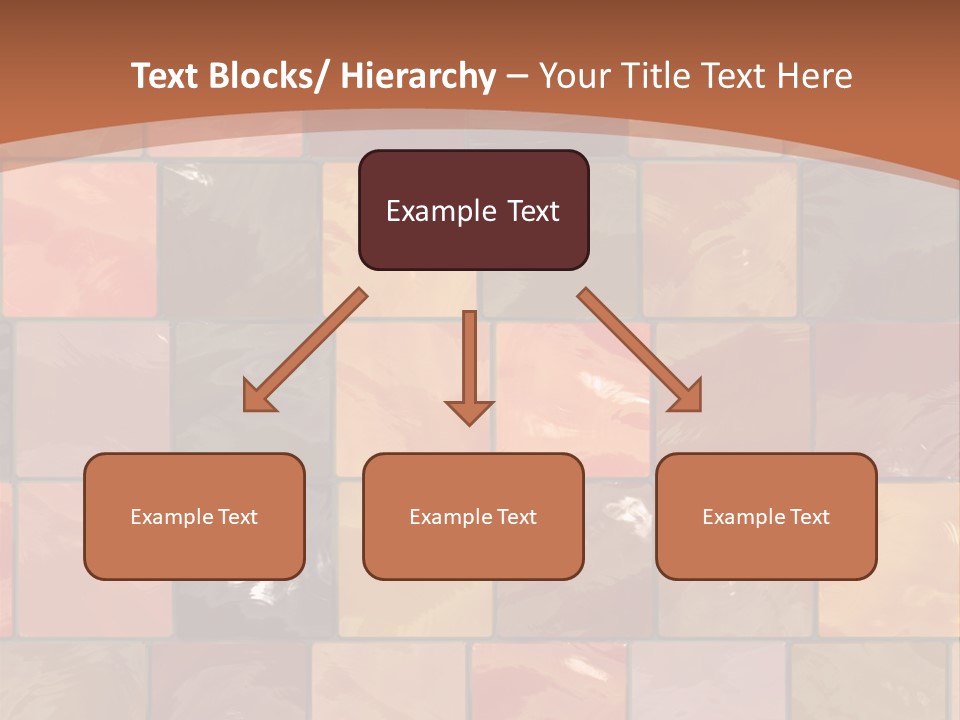 Text Blocks/ Hierarchy – Your Title Text Here

Example Text

Example Text

Example Text

Example Text